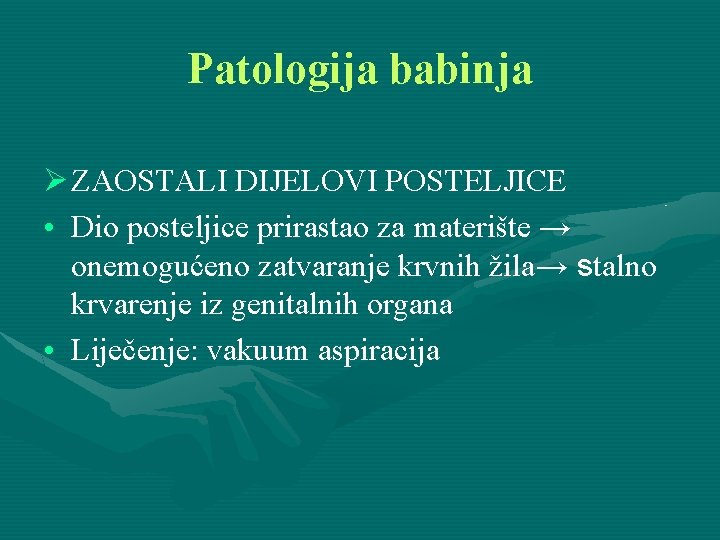 Patologija babinja

➢ ZAOSTALI DIJELOVI POSTELJICE

• Dio posteljice prirastao za materište → onemogućeno zatvaranje krvnih žila→ stalno krvarenje iz genitalnih organa

• Liječenje: vakuum aspiracija